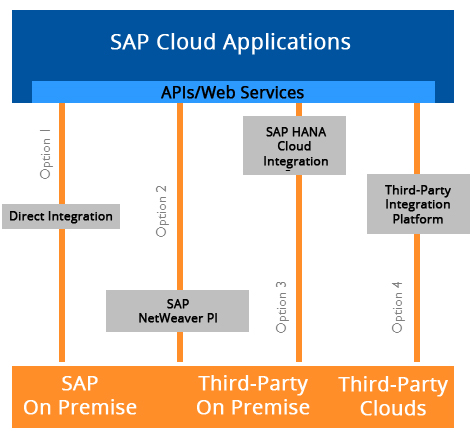 SAP Cloud Applications

APIs/Web Services

Option 1

Direct Integration

Option 2

SAP NetWeaver PI

SAP HANA Cloud Integration

Option 3

Third-Party Integration Platform

Option 4

SAP On Premise

Third-Party On Premise

Third-Party Clouds